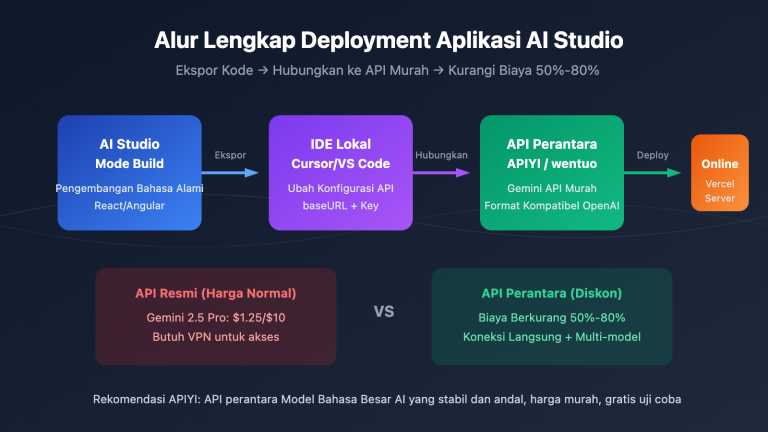 Alur Lengkap Deployment Aplikasi AI Studio

Ekspor Kode → Hubungkan ke API Murah → Kurangi Biaya 50%-80%

AI Studio
Mode Build
Pengembangan Bahasa Alami
React/Angular

Ekspor

IDE Lokal
Cursor/VS Code
Ubah Konfigurasi API
baseURL + Key

Hubungkan

API Perantara
APIYI / wentuo
Gemini API Murah
Format Kompatibel OpenAI

Deploy

Online
Vercel
Server

API Resmi (Harga Normal)
Gemini 2.5 Pro: $1.25/$10
Butuh VPN untuk akses

VS

API Perantara (Diskon)
Biaya Berkurang 50%-80%
Koneksi Langsung + Multi-model

Rekomendasi APIYI: API perantara Model Bahasa Besar AI yang stabil dan andal, harga murah, gratis uji coba